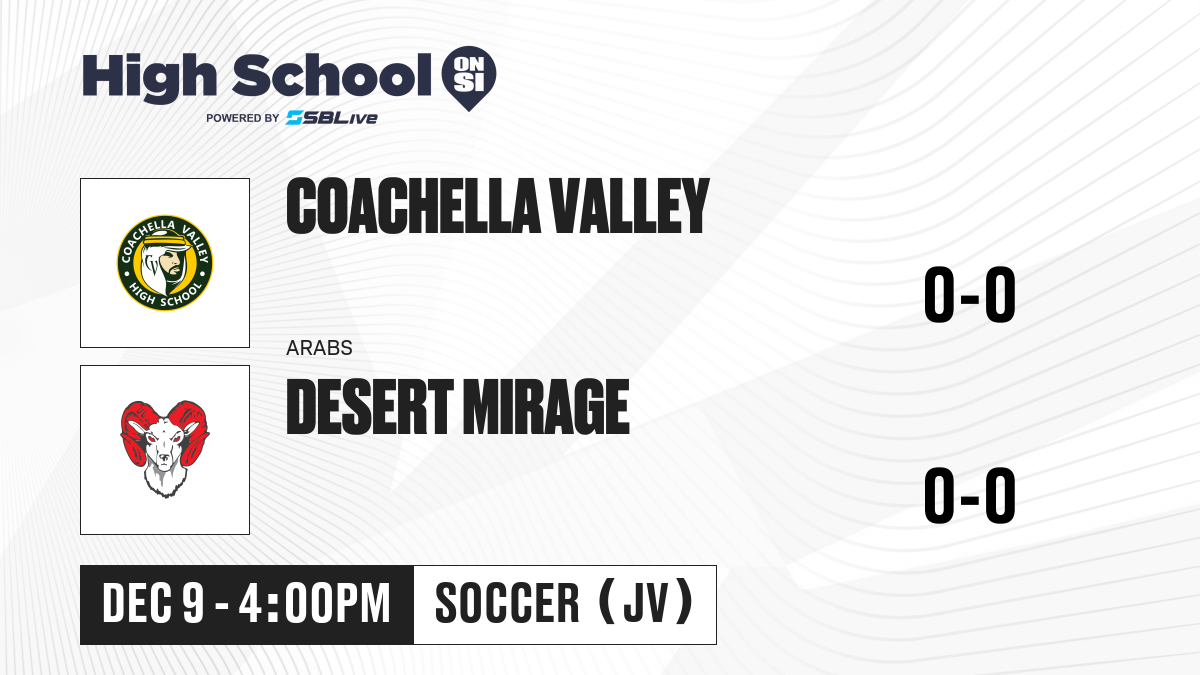 High School ON SI
POWERED BY SBLive

COACHELLA VALLEY HIGH SCHOOL

COACHELLA VALLEY

0-0

ARABS

DESERT MIRAGE

0-0

DEC 9 - 4:00PM

SOCCER (JV)